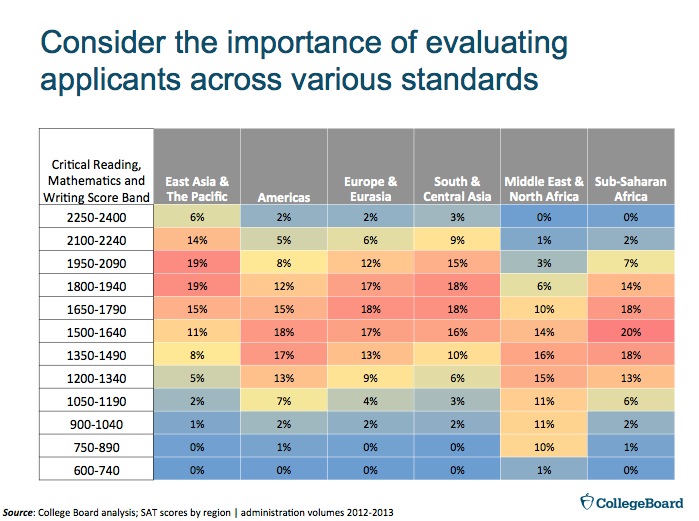 Consider the importance of evaluating applicants across various standards

| Critical Reading, Mathematics and Writing Score Band | East Asia & The Pacific | Americas | Europe & Eurasia | South & Central Asia | Middle East & North Africa | Sub-Saharan Africa |
|---|---|---|---|---|---|---|
| 2250-2400 | 6% | 2% | 2% | 3% | 0% | 0% |
| 2100-2240 | 14% | 5% | 6% | 9% | 1% | 2% |
| 1950-2090 | 19% | 8% | 12% | 15% | 3% | 7% |
| 1800-1940 | 19% | 12% | 17% | 18% | 6% | 14% |
| 1650-1790 | 15% | 15% | 18% | 18% | 10% | 18% |
| 1500-1640 | 11% | 18% | 17% | 16% | 14% | 20% |
| 1350-1490 | 8% | 17% | 13% | 10% | 16% | 18% |
| 1200-1340 | 5% | 13% | 9% | 6% | 15% | 13% |
| 1050-1190 | 2% | 7% | 4% | 3% | 11% | 6% |
| 900-1040 | 1% | 2% | 2% | 2% | 11% | 2% |
| 750-890 | 0% | 1% | 0% | 0% | 10% | 1% |
| 600-740 | 0% | 0% | 0% | 0% | 1% | 0% |

Source: College Board analysis; SAT scores by region | administration volumes 2012-2013

CollegeBoard